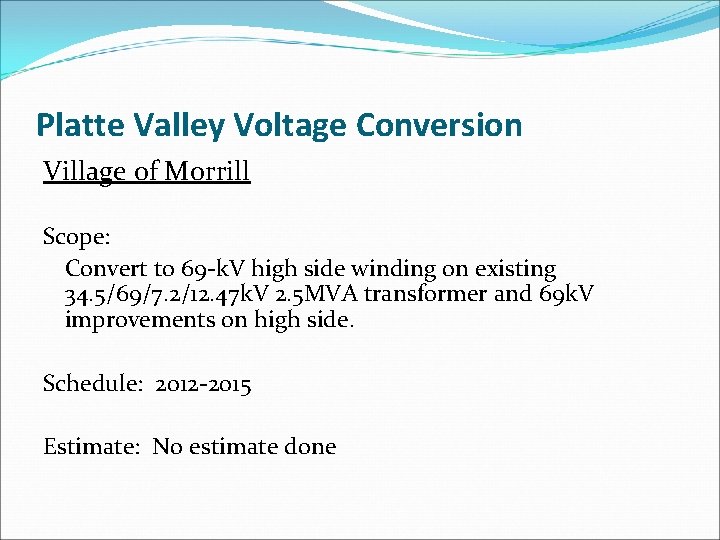 Platte Valley Voltage Conversion

Village of Morrill

Scope:

Convert to 69-kV high side winding on existing 34.5/69/7.2/12.47kV 2.5MVA transformer and 69kV improvements on high side.

Schedule: 2012-2015

Estimate: No estimate done